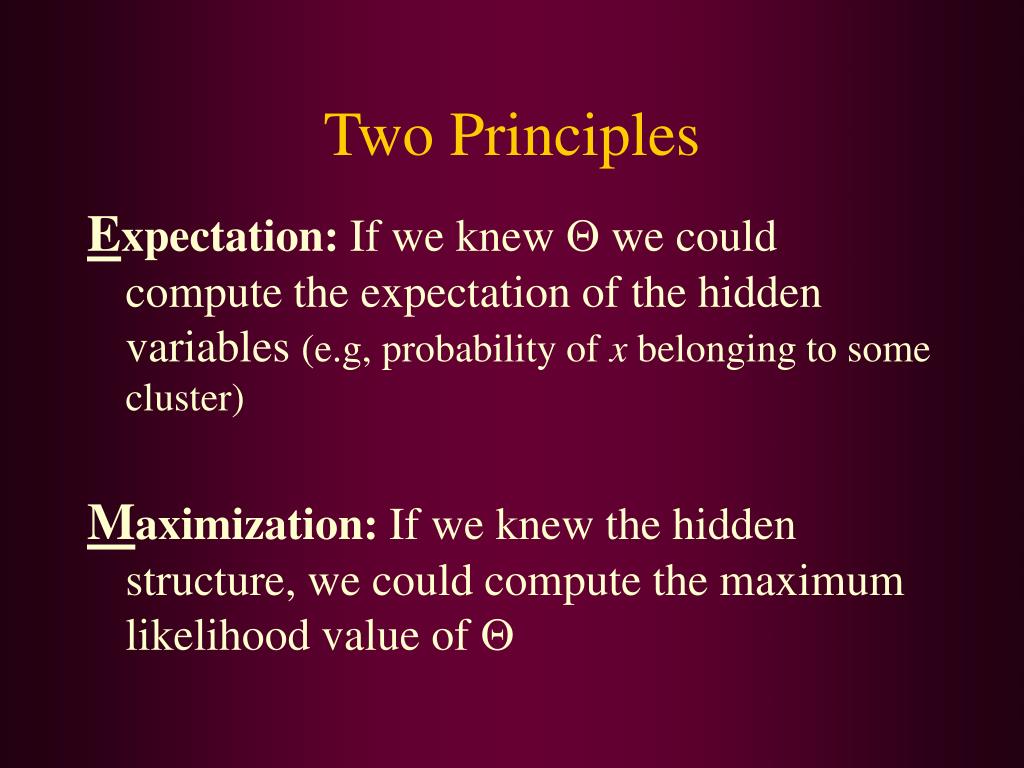 Two Principles

Expectation: If we knew $\Theta$ we could compute the expectation of the hidden variables (e.g, probability of $x$ belonging to some cluster)

Maximization: If we knew the hidden structure, we could compute the maximum likelihood value of $\Theta$